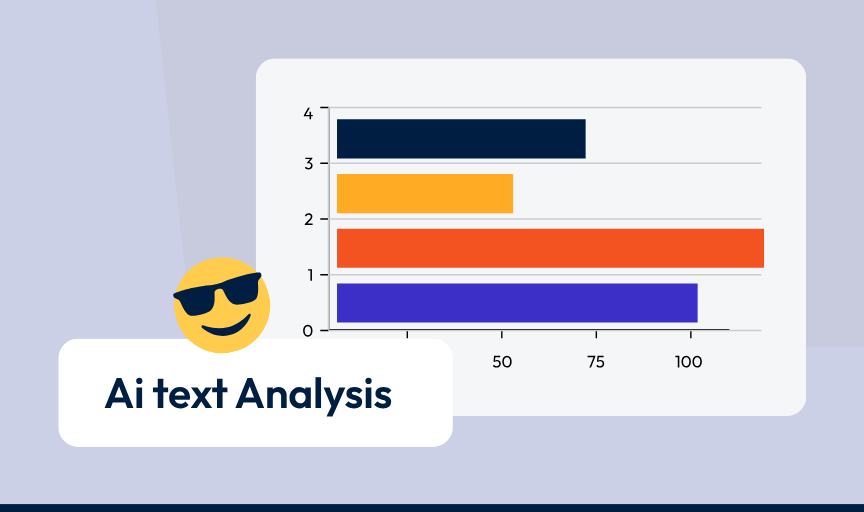 4
3
2
1
0
50
75
100
Ai text Analysis